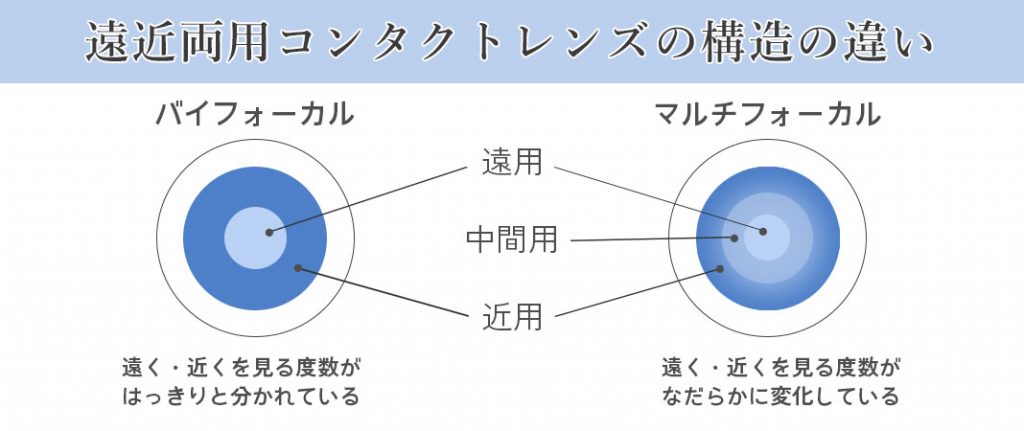 遠近両用コンタクトレンズの構造の違い

バイフォーカル

マルチフォーカル

遠用

中間用

近用

遠く・近くを見る度数がはっきりと分かれている

遠く・近くを見る度数がなだらかに変化している